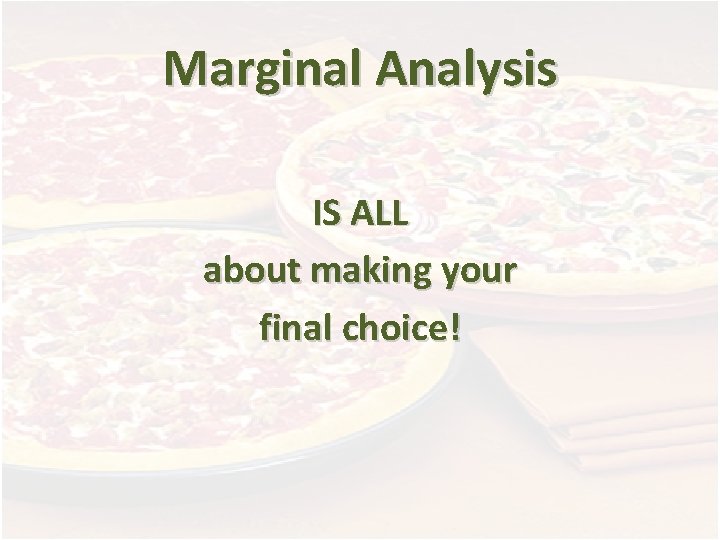 Marginal Analysis

IS ALL
about making your
final choice!